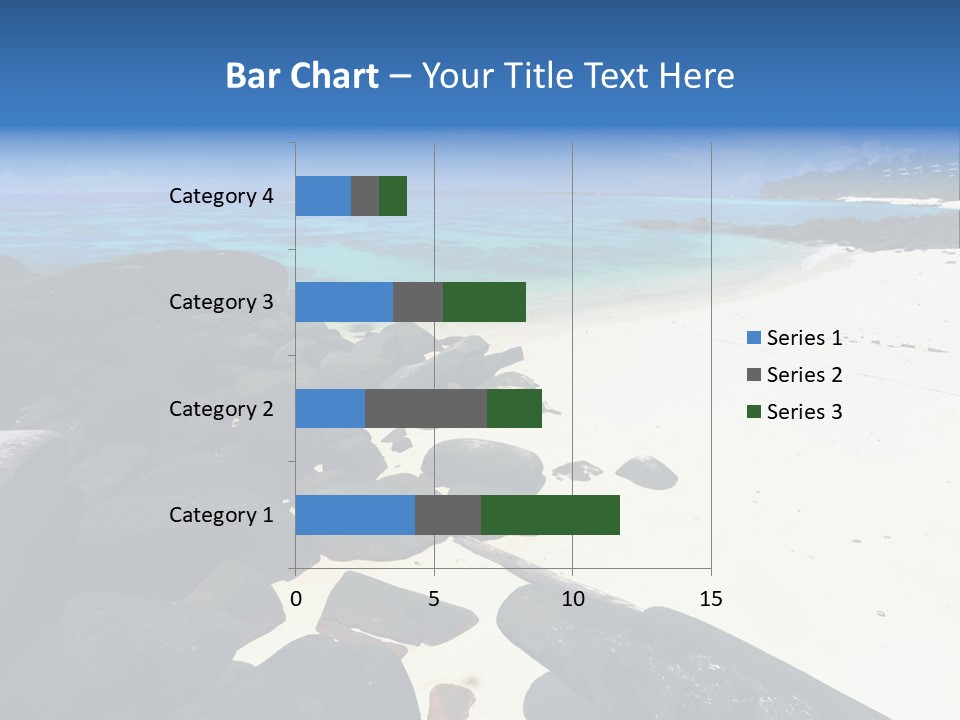 Bar Chart – Your Title Text Here

Category 4
Category 3
Category 2
Category 1

0
5
10
15

Series 1
Series 2
Series 3